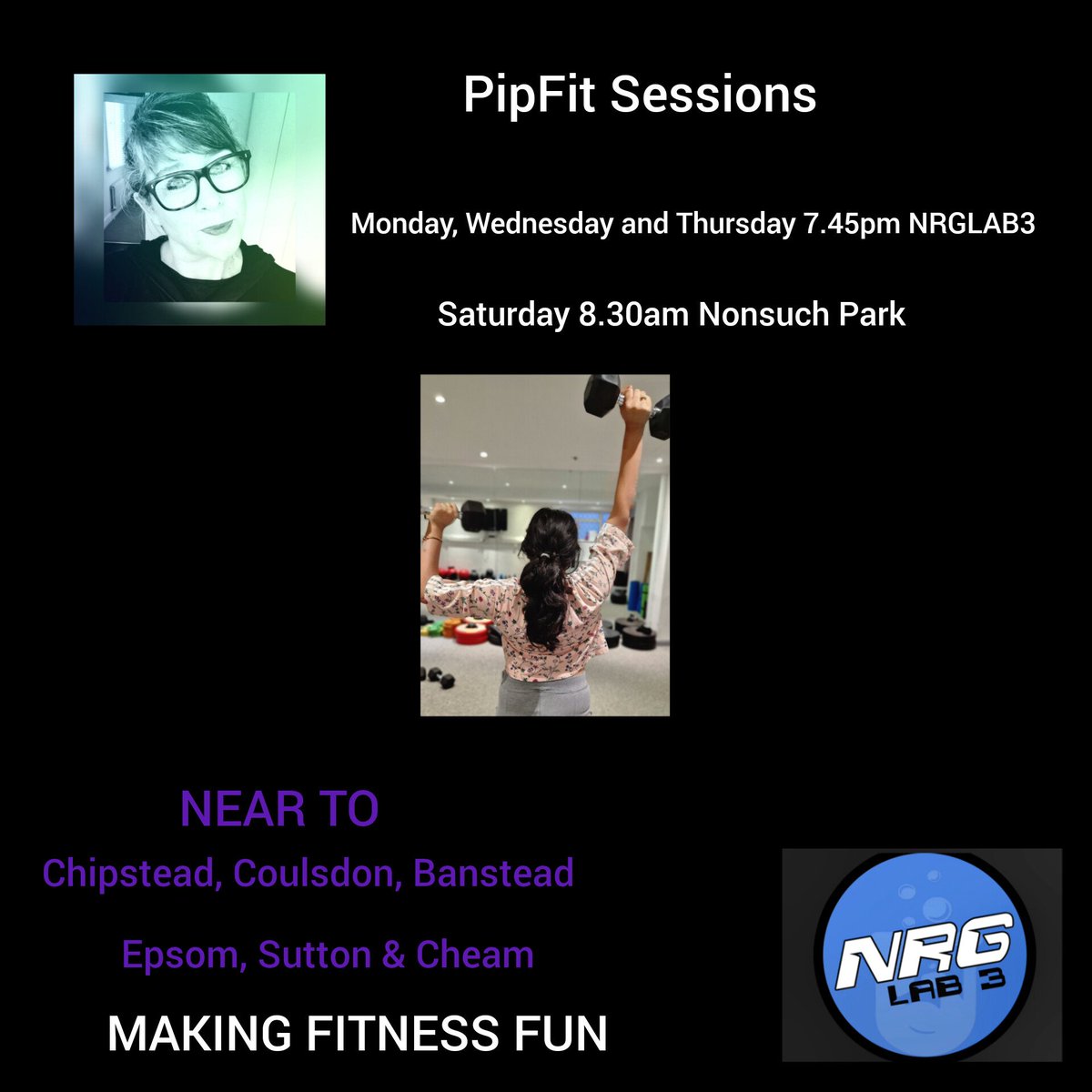 PipFit Sessions

Monday, Wednesday and Thursday 7.45pm NRGLAB3

Saturday 8.30am Nonsuch Park

NEAR TO

Chipstead, Coulsdon, Banstead

Epsom, Sutton & Cheam

MAKING FITNESS FUN

NRG
LAB 3